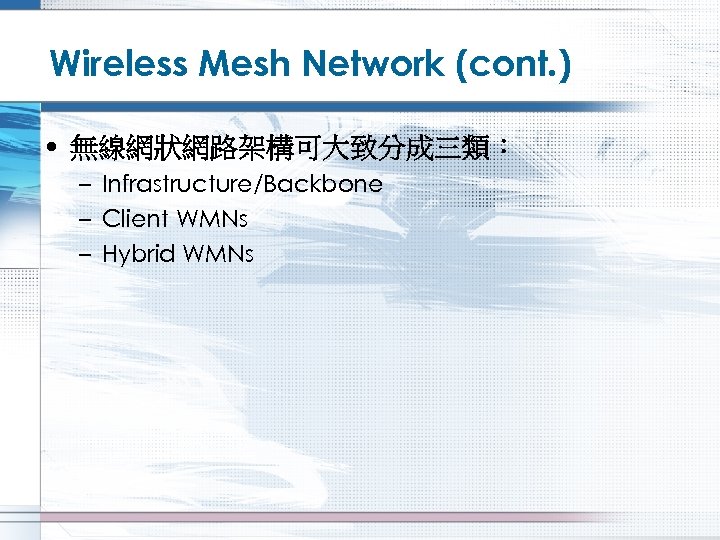 Wireless Mesh Network (cont.)

• 無線網狀網路架構可大致分成三類：
– Infrastructure/Backbone
– Client WMNs
– Hybrid WMNs